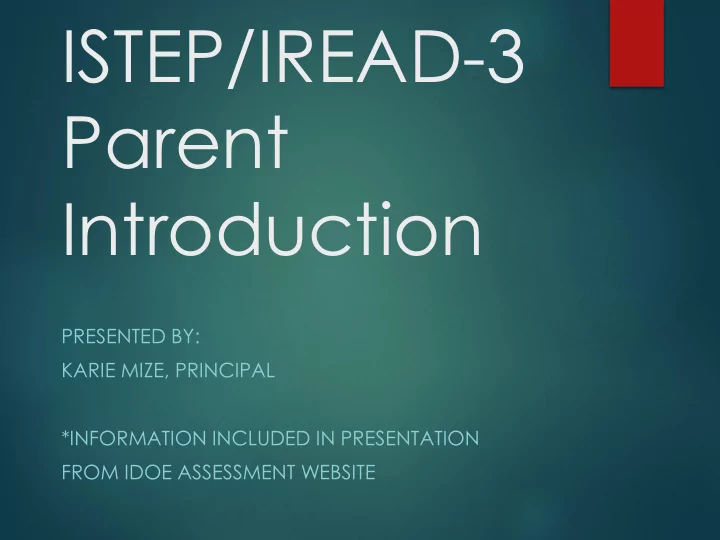 ISTEP/IREAD-3 Parent Introduction

PRESENTED BY:
KARIE MIZE, PRINCIPAL

*INFORMATION INCLUDED IN PRESENTATION FROM IDOE ASSESSMENT WEBSITE